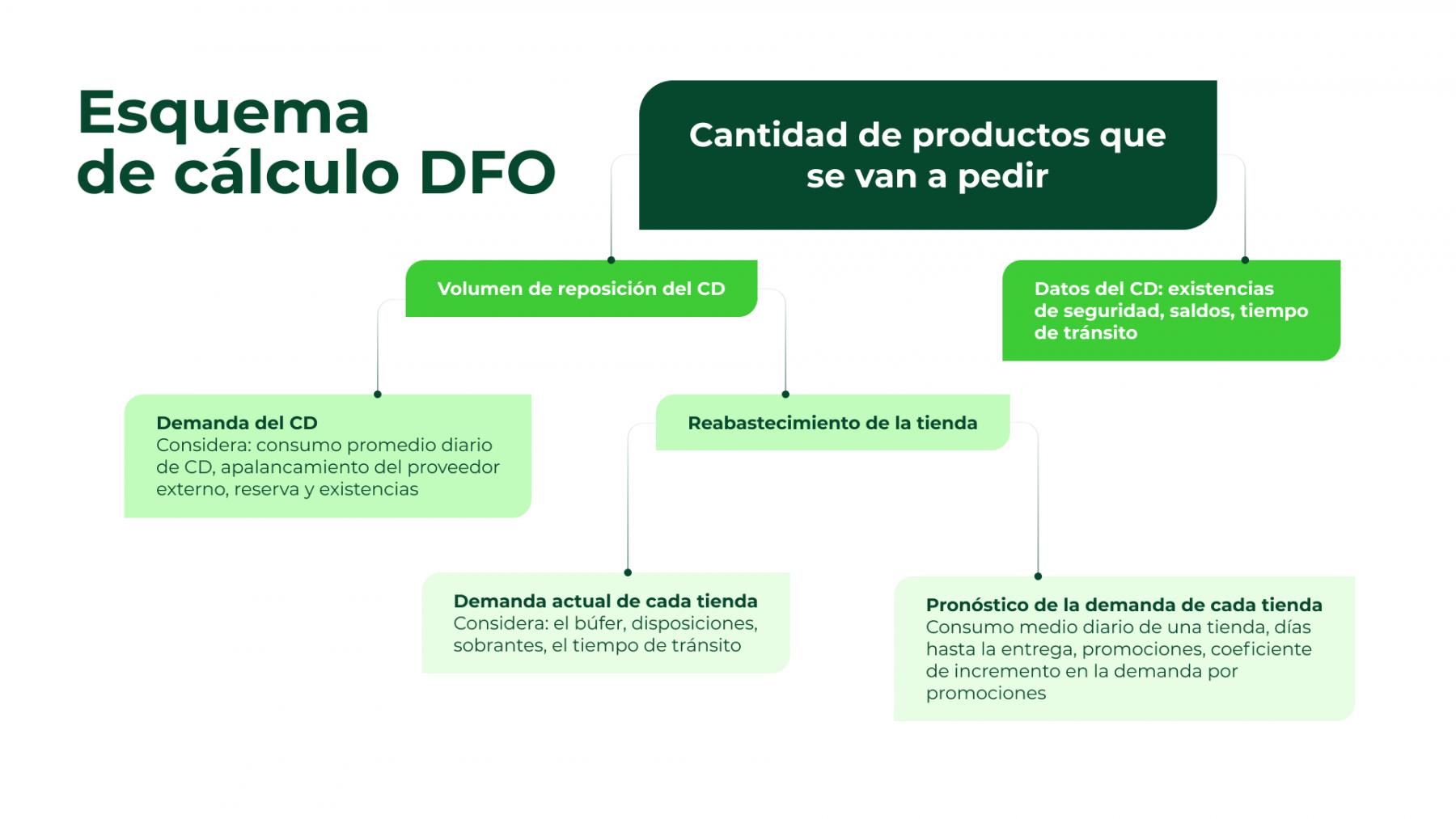 Esquema de cálculo DFO

Cantidad de productos que se van a pedir

Volumen de reposición del CD

Datos del CD: existencias de seguridad, saldos, tiempo de tránsito

Demanda del CD
Considera: consumo promedio diario de CD, apalancamiento del proveedor externo, reserva y existencias

Reabastecimiento de la tienda

Demanda actual de cada tienda
Considera: el búfer, disposiciones, sobrantes, el tiempo de tránsito

Pronóstico de la demanda de cada tienda
Consumo medio diario de una tienda, días hasta la entrega, promociones, coeficiente de incremento en la demanda por promociones